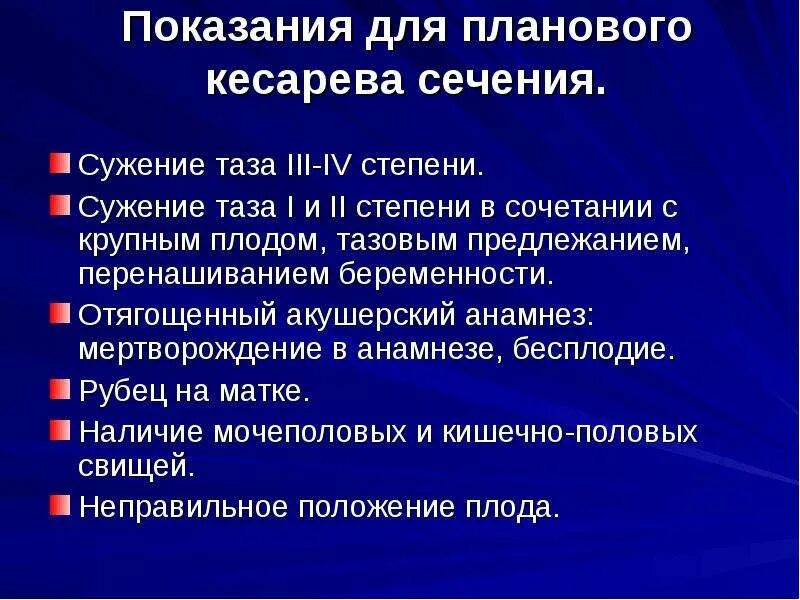 Показания для планового кесарева сечения.

Сужение таза III-IV степени.

Сужение таза I и II степени в сочетании с крупным плодом, тазовым предлежанием, перенашиванием беременности.

Отягощенный акушерский анамнез: мертворождение в анамнезе, бесплодие.

Рубец на матке.

Наличие мочеполовых и кишечно-половых свищей.

Неправильное положение плода.